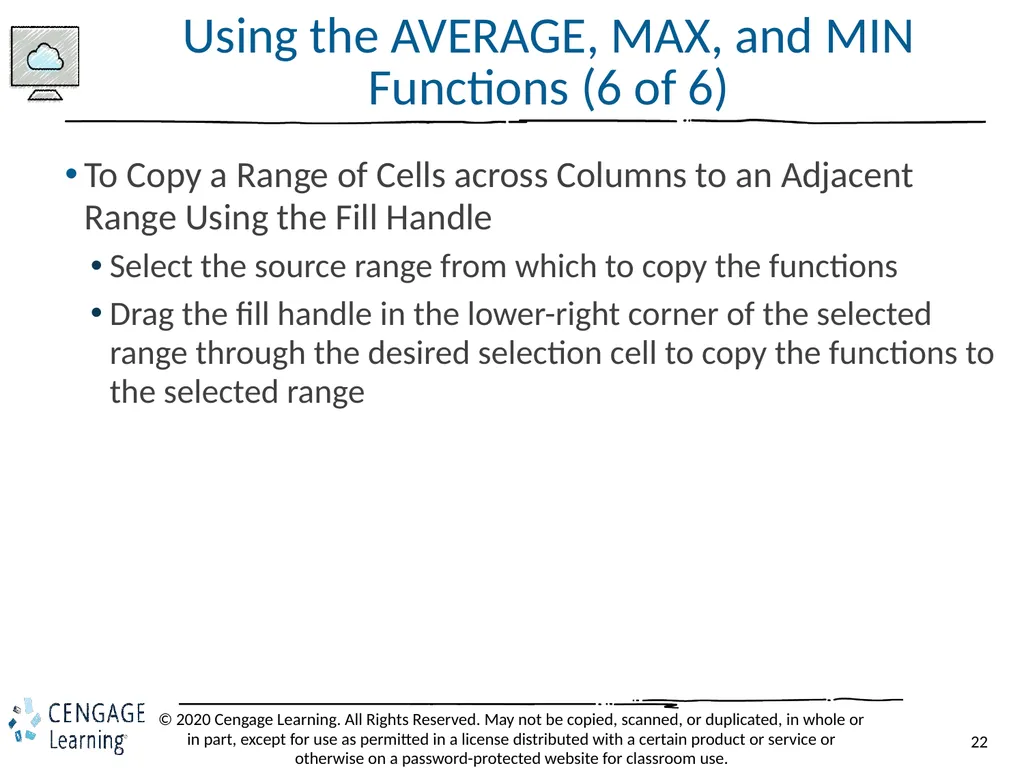 Using the AVERAGE, MAX, and MIN Functions (6 of 6)

• To Copy a Range of Cells across Columns to an Adjacent Range Using the Fill Handle
  • Select the source range from which to copy the functions
  • Drag the fill handle in the lower-right corner of the selected range through the desired selection cell to copy the functions to the selected range

CENGAGE Learning®

© 2020 Cengage Learning. All Rights Reserved. May not be copied, scanned, or duplicated, in whole or in part, except for use as permitted in a license distributed with a certain product or service or otherwise on a password-protected website for classroom use.

22